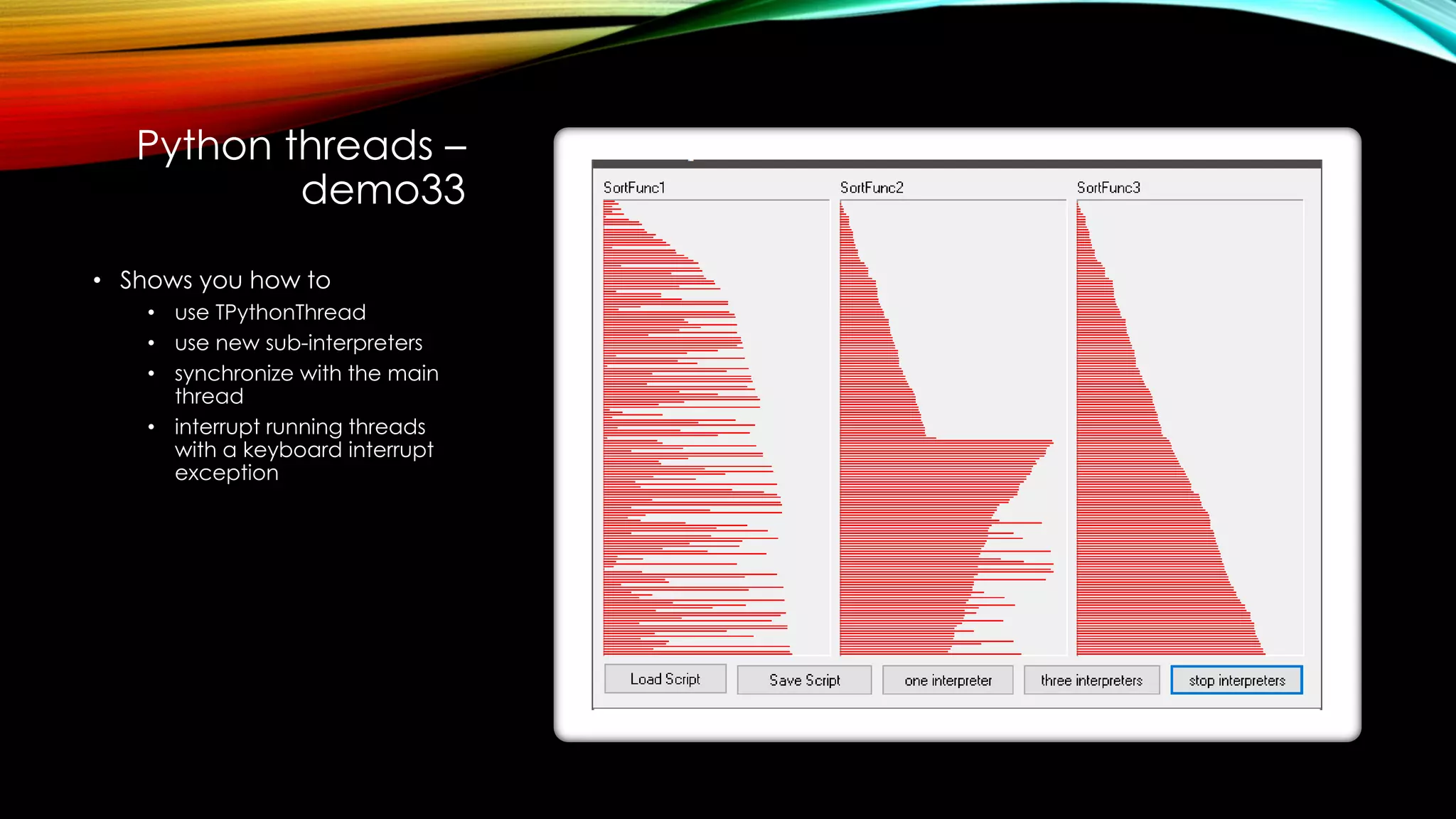 Python threads – demo33

• Shows you how to
  • use TPythonThread
  • use new sub-interpreters
  • synchronize with the main thread
  • interrupt running threads with a keyboard interrupt exception

SortFunc1

SortFunc2

SortFunc3

Load Script

Save Script

one interpreter

three interpreters

stop interpreters